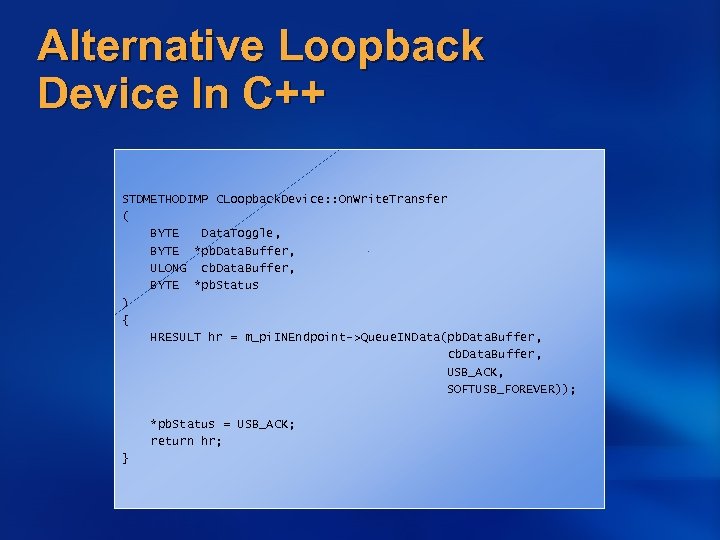 Alternative Loopback Device In C++

STDMETHODIMP CLoopbackDevice::OnWriteTransfer
(
    BYTE   DataToggle,
    BYTE  *pbDataBuffer,
    ULONG  cbDataBuffer,
    BYTE  *pbStatus
)
{
    HRESULT hr = m_piINEndpoint->QueueINData(pbDataBuffer,
                                              cbDataBuffer,
                                              USB_ACK,
                                              SOFTUSB_FOREVER));

    *pbStatus = USB_ACK;
    return hr;
}